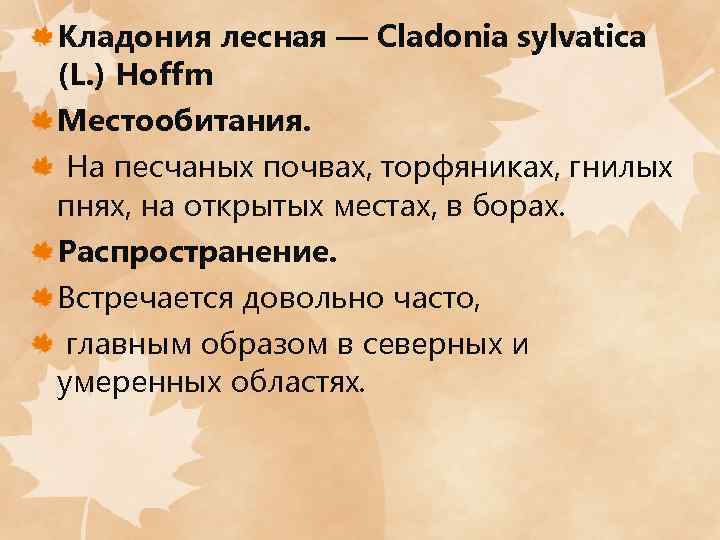 Кладония лесная — Cladonia sylvatica (L.) Hoffm

Местообитания.

На песчаных почвах, торфяниках, гнилых пнях, на открытых местах, в борах.

Распространение.

Встречается довольно часто,

главным образом в северных и умеренных областях.